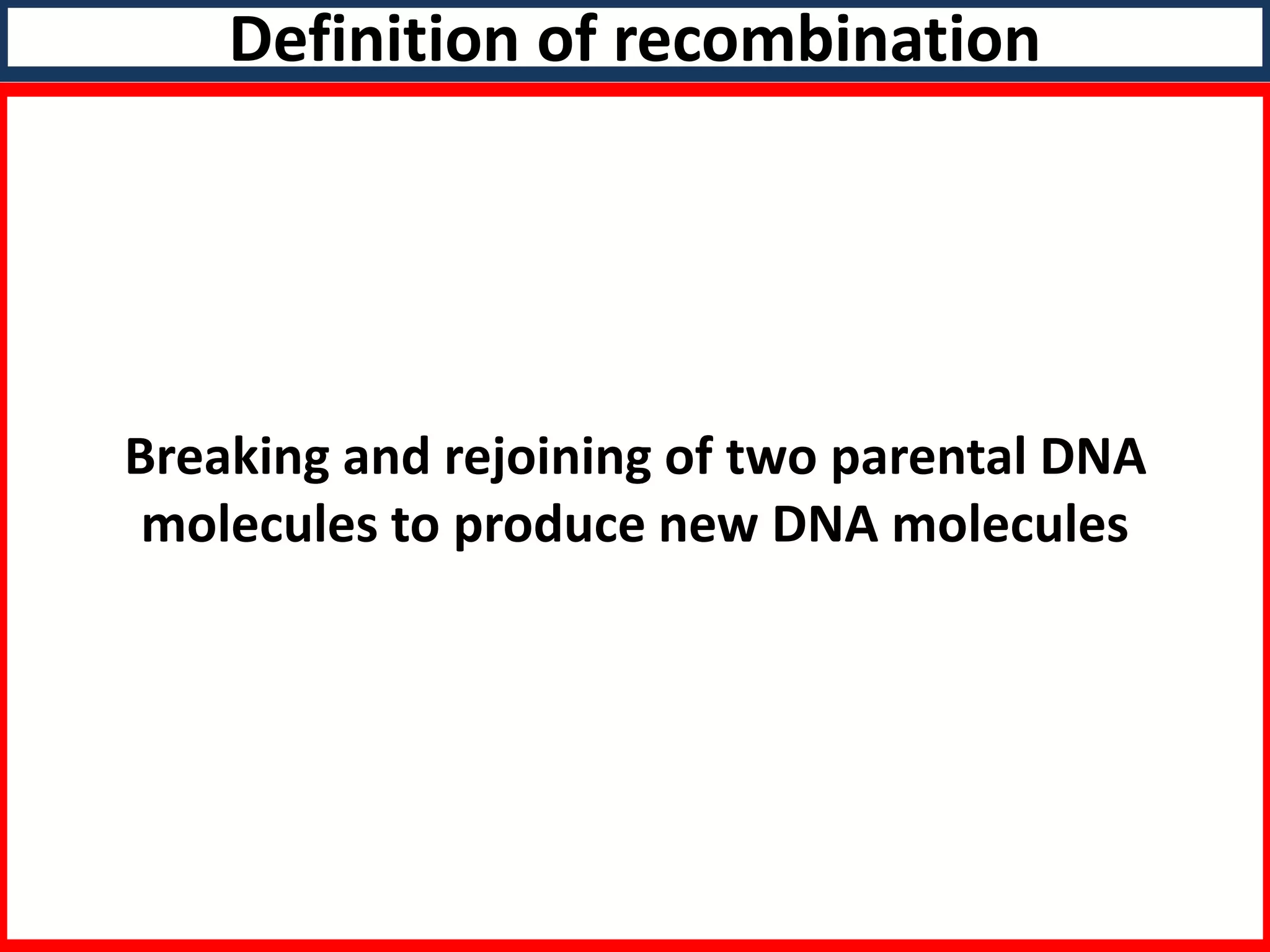 Definition of recombination

Breaking and rejoining of two parental DNA molecules to produce new DNA molecules